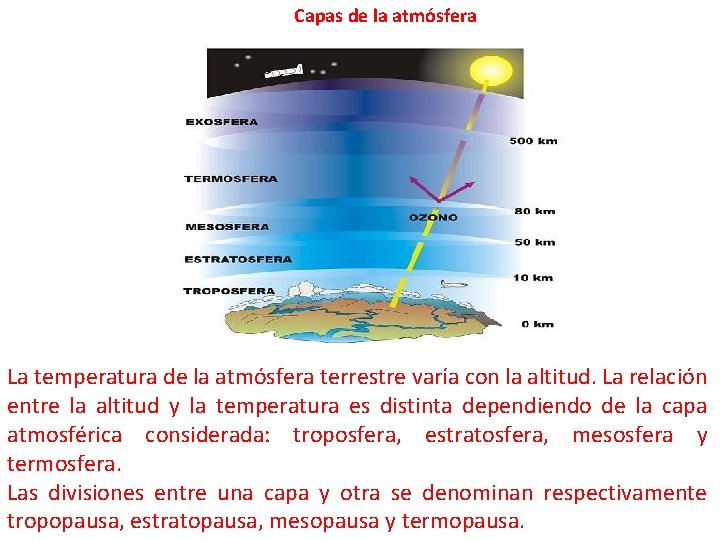 Capas de la atmósfera

EXOSFERA
500 km
TERMOSFERA
OZONO
80 km
MESOSFERA
50 km
ESTRATOSFERA
10 km
TROPOSFERA
0 km

La temperatura de la atmósfera terrestre varía con la altitud. La relación entre la altitud y la temperatura es distinta dependiendo de la capa atmosférica considerada: troposfera, estratosfera, mesosfera y termosfera.
Las divisiones entre una capa y otra se denominan respectivamente tropopausa, estratopausa, mesopausa y termopausa.